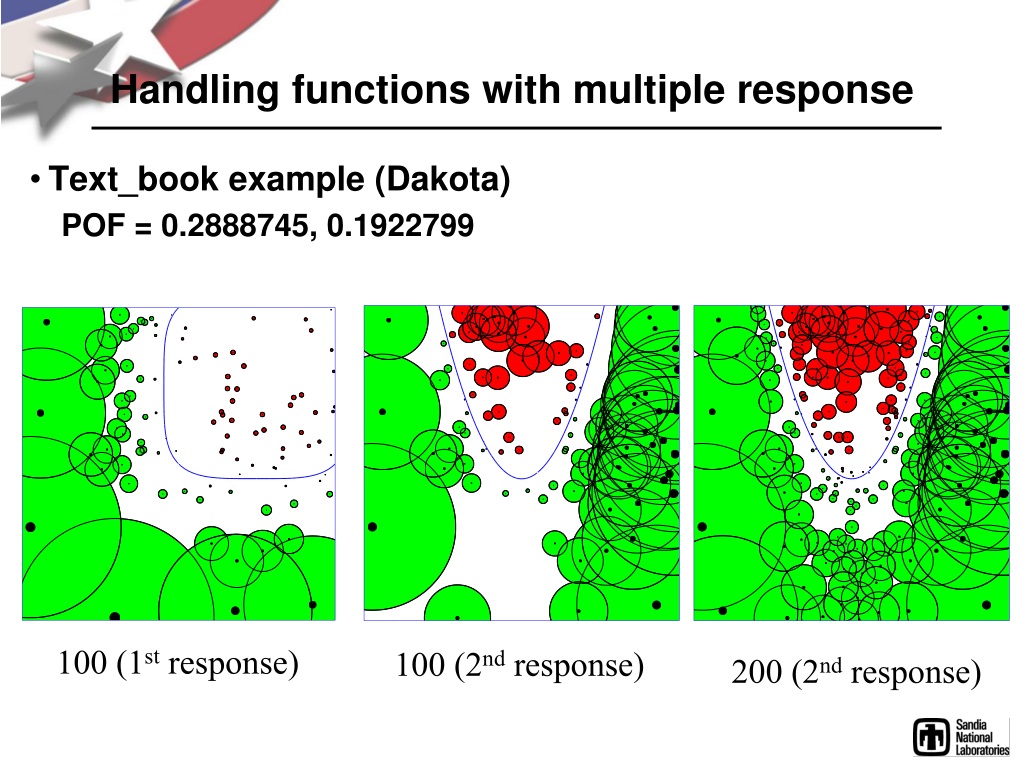 Handling functions with multiple response

• Text_book example (Dakota)
POF = 0.2888745, 0.1922799

100 (1$^{st}$ response)

100 (2$^{nd}$ response)

200 (2$^{nd}$ response)

Sandia National Laboratories